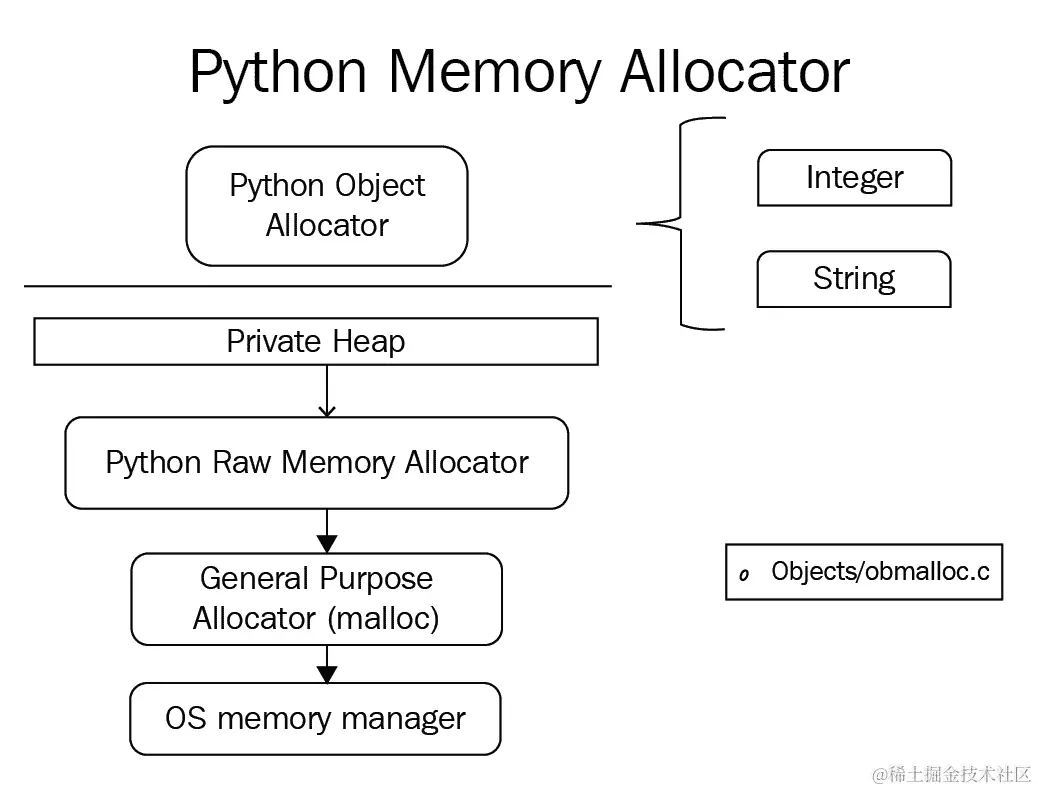 Python Memory Allocator

Python Object Allocator

Integer

String

Private Heap

Python Raw Memory Allocator

General Purpose Allocator (malloc)

o Objects/obmalloc.c

OS memory manager

@稀土掘金技术社区